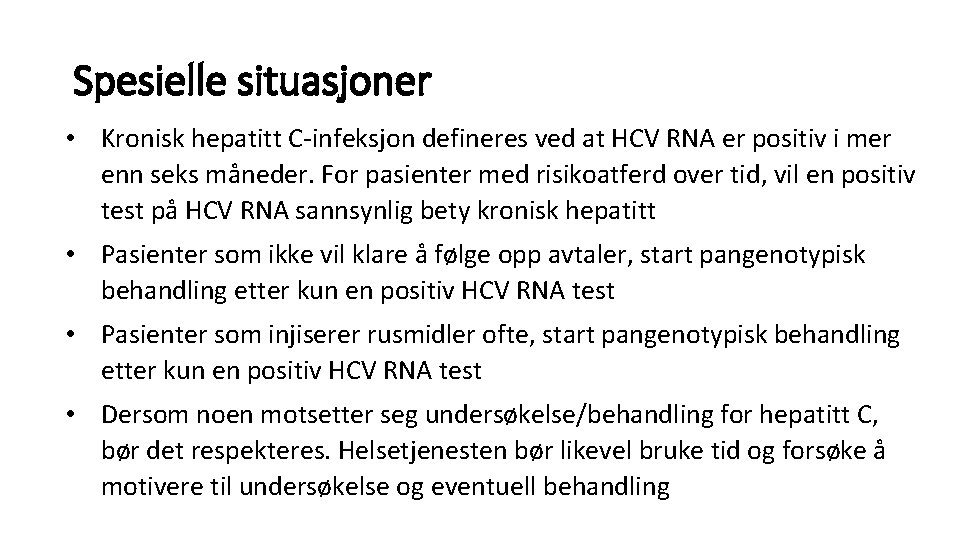 Spesielle situasjoner

• Kronisk hepatitt C-infeksjon defineres ved at HCV RNA er positiv i mer enn seks måneder. For pasienter med risikoatferd over tid, vil en positiv test på HCV RNA sannsynlig bety kronisk hepatitt

• Pasienter som ikke vil klare å følge opp avtaler, start pangenotypisk behandling etter kun en positiv HCV RNA test

• Pasienter som injiserer rusmidler ofte, start pangenotypisk behandling etter kun en positiv HCV RNA test

• Dersom noen motsetter seg undersøkelse/behandling for hepatitt C, bør det respekteres. Helsetjenesten bør likevel bruke tid og forsøke å motivere til undersøkelse og eventuell behandling